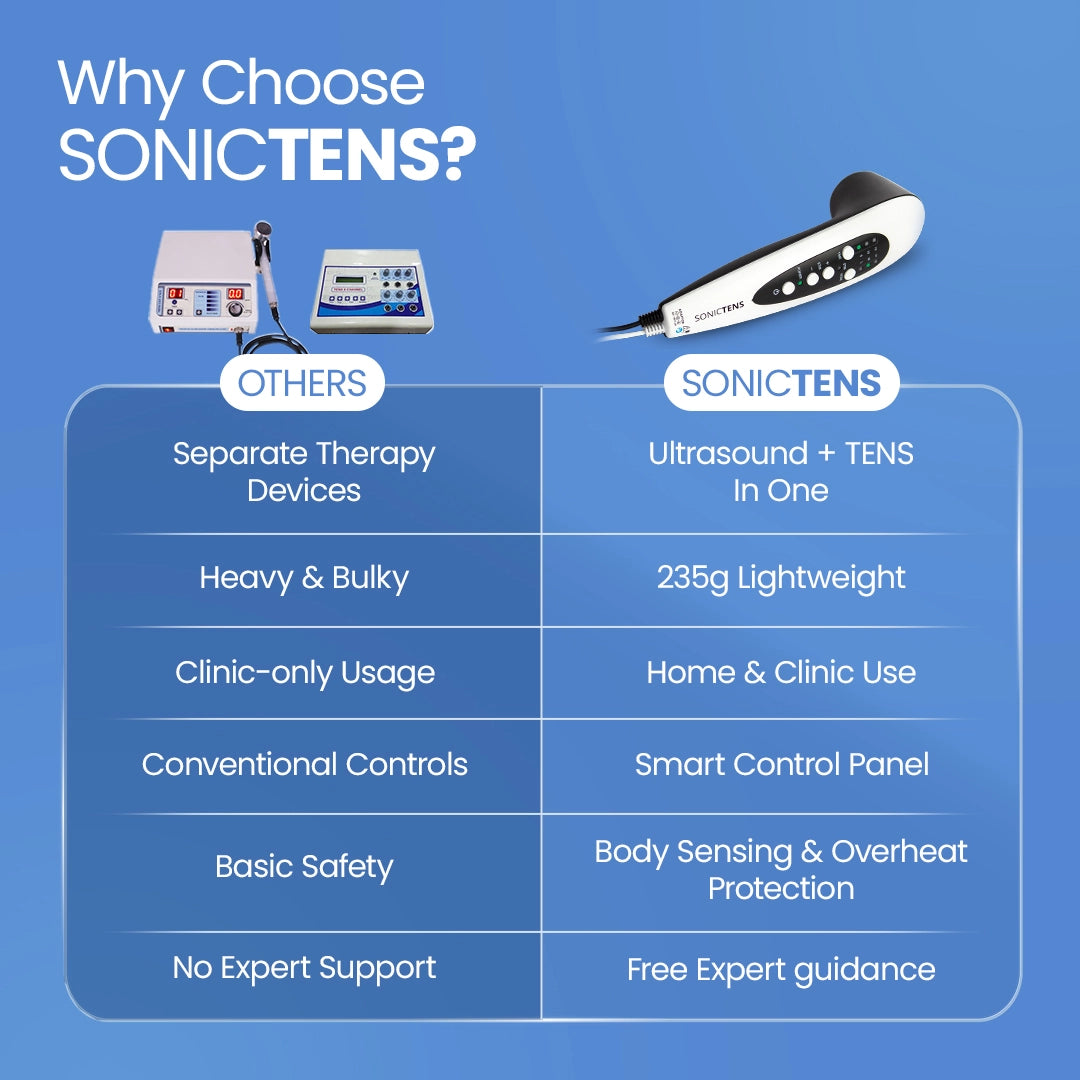 Why Choose SONICTENS?

SONICTENS

| OTHERS | SONICTENS |
|---|---|
| Separate Therapy Devices | Ultrasound + TENS In One |
| Heavy & Bulky | 235g Lightweight |
| Clinic-only Usage | Home & Clinic Use |
| Conventional Controls | Smart Control Panel |
| Basic Safety | Body Sensing & Overheat Protection |
| No Expert Support | Free Expert guidance |